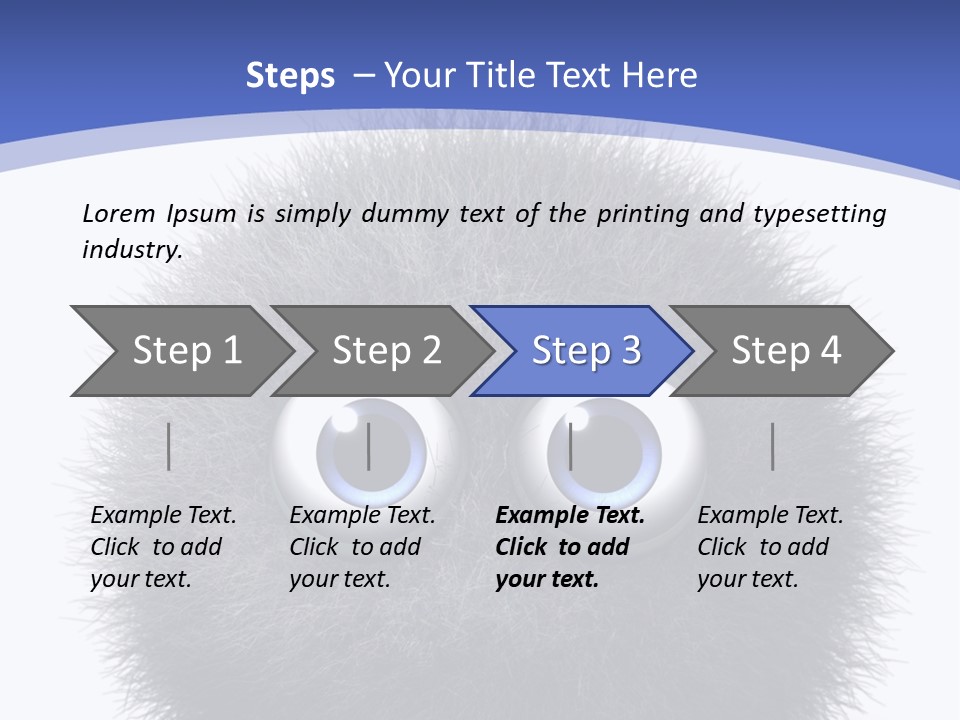 Steps – Your Title Text Here

Lorem Ipsum is simply dummy text of the printing and typesetting industry.

Step 1

Step 2

Step 3

Step 4

Example Text. Click to add your text.

Example Text. Click to add your text.

Example Text. Click to add your text.

Example Text. Click to add your text.